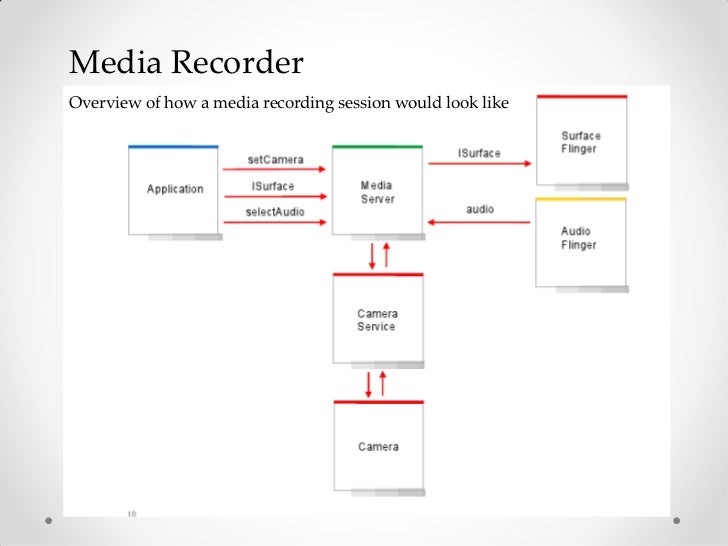 Media Recorder

Overview of how a media recording session would look like

Application

setCamera

ISurface

selectAudio

Media Server

ISurface

audio

Surface Flinger

Audio Flinger

Camera Service

Camera

10